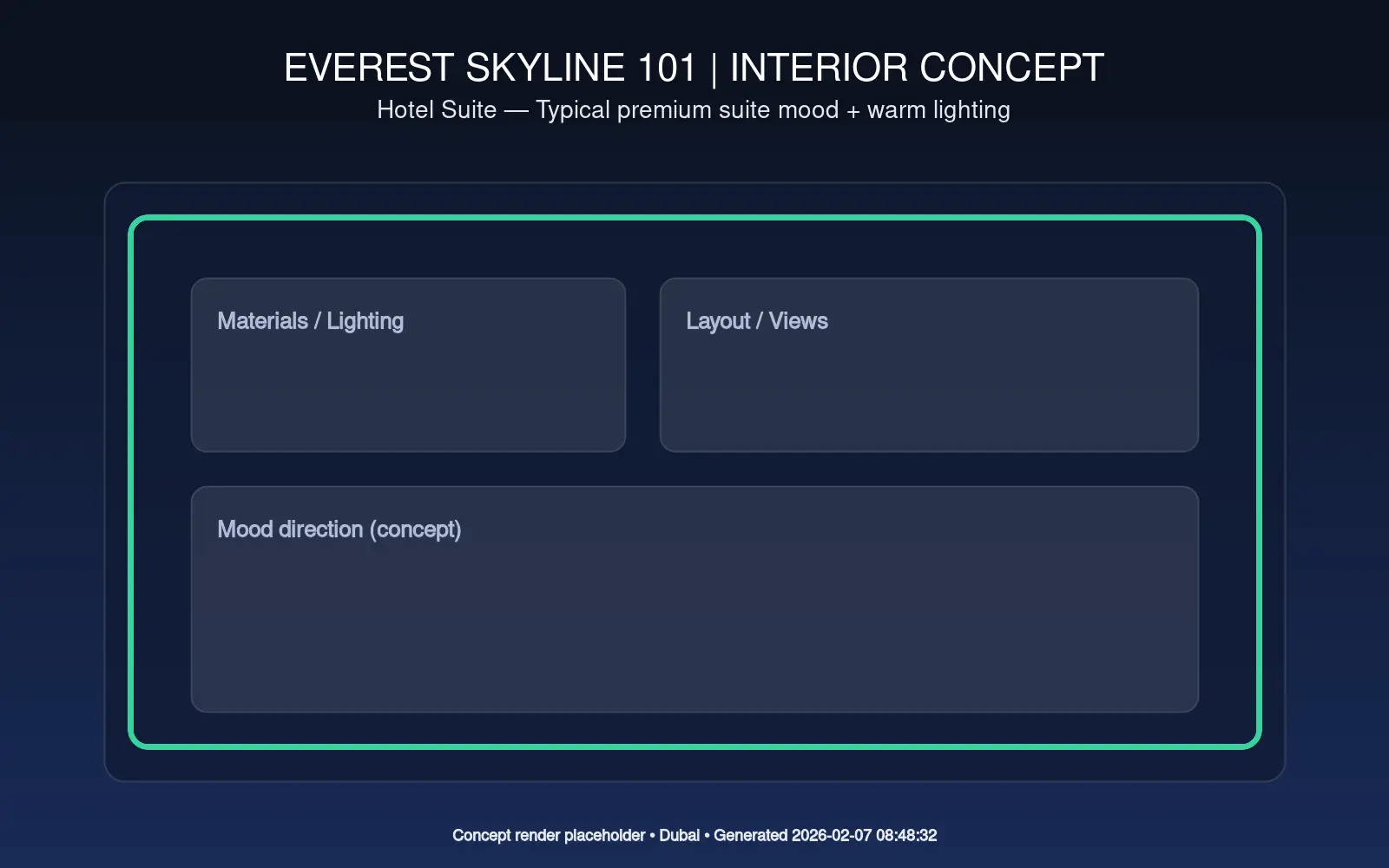 EVEREST SKYLINE 101 | INTERIOR CONCEPT
Hotel Suite — Typical premium suite mood + warm lighting

Materials / Lighting

Layout / Views

Mood direction (concept)

Concept render placeholder • Dubai • Generated 2026-02-07 08:48:32